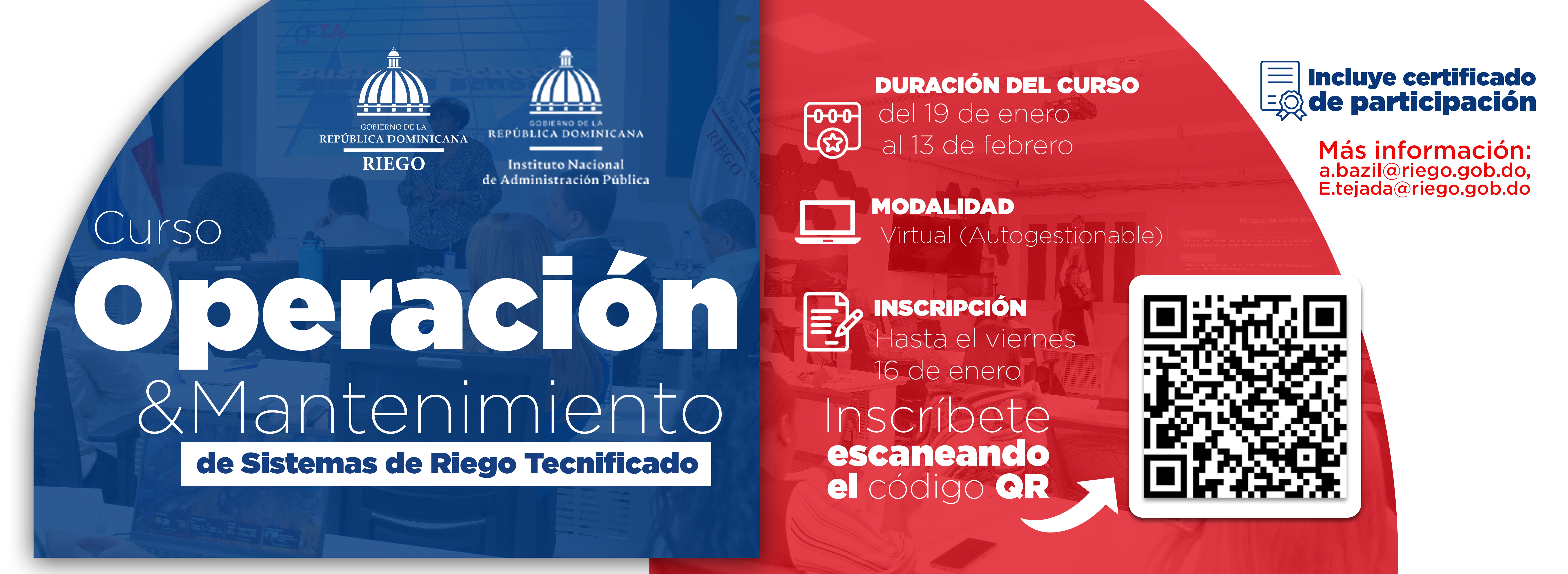 GOBIERNO DE LA
REPÚBLICA DOMINICANA
RIEGO

GOBIERNO DE LA
REPÚBLICA DOMINICANA
Instituto Nacional
de Administración Pública

Curso
Operación
&Mantenimiento
de Sistemas de Riego Tecnificado

DURACIÓN DEL CURSO
del 19 de enero
al 13 de febrero

MODALIDAD
Virtual (Autogestionable)

INSCRIPCIÓN
Hasta el viernes
16 de enero

Inscríbete
escaneando
el código QR

Incluye certificado
de participación

Más información:
a.bazil@riego.gob.do,
E.tejada@riego.gob.do